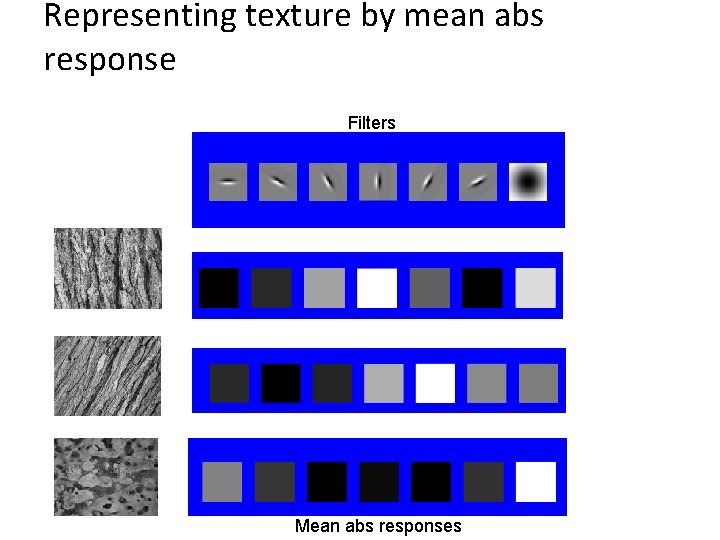 Representing texture by mean abs response

Filters

Mean abs responses